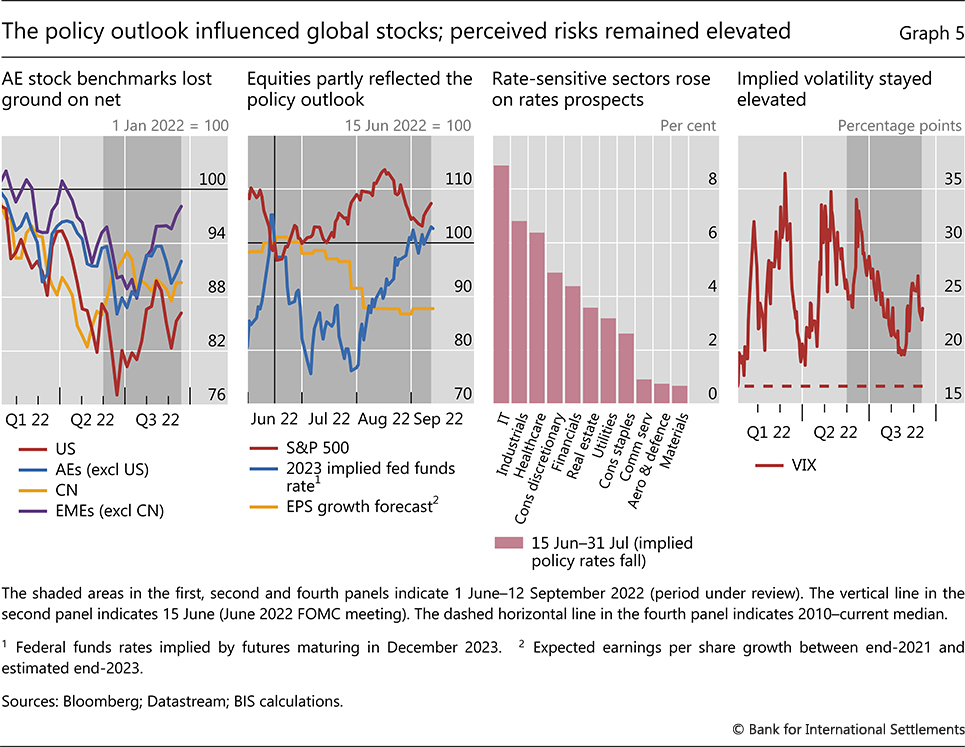 The policy outlook influenced global stocks; perceived risks remained elevated

Graph 5

AE stock benchmarks lost ground on net

1 Jan 2022 = 100

100
94
88
82
76

Q1 22 Q2 22 Q3 22

US
AEs (excl US)
CN
EMEs (excl CN)

Equities partly reflected the policy outlook

15 Jun 2022 = 100

110
100
90
80
70

Jun 22 Jul 22 Aug 22 Sep 22

S&P 500
2023 implied fed funds rate$^1$
EPS growth forecast$^2$

Rate-sensitive sectors rose on rates prospects

Per cent

8
6
4
2
0

IT
Industrials
Healthcare
Cons discretionary
Financials
Real estate
Utilities
Cons staples
Comm serv
Aero & defence
Materials

15 Jun–31 Jul (implied policy rates fall)

Implied volatility stayed elevated

Percentage points

35
30
25
20
15

Q1 22 Q2 22 Q3 22

VIX

The shaded areas in the first, second and fourth panels indicate 1 June–12 September 2022 (period under review). The vertical line in the second panel indicates 15 June (June 2022 FOMC meeting). The dashed horizontal line in the fourth panel indicates 2010–current median.

$^1$ Federal funds rates implied by futures maturing in December 2023. $^2$ Expected earnings per share growth between end-2021 and estimated end-2023.

Sources: Bloomberg; Datastream; BIS calculations.

© Bank for International Settlements